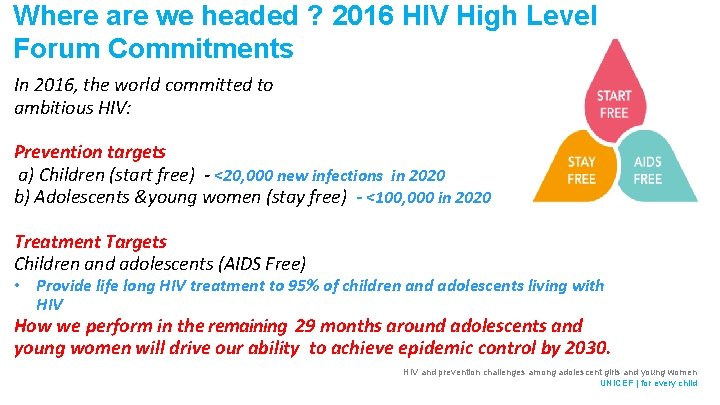 Where are we headed ? 2016 HIV High Level Forum Commitments

In 2016, the world committed to ambitious HIV:

Prevention targets
a) Children (start free) - <20,000 new infections in 2020
b) Adolescents &young women (stay free) - <100,000 in 2020

Treatment Targets
Children and adolescents (AIDS Free)
• Provide life long HIV treatment to 95% of children and adolescents living with HIV

How we perform in the remaining 29 months around adolescents and young women will drive our ability to achieve epidemic control by 2030.

START FREE
STAY FREE
AIDS FREE

HIV and prevention challenges among adolescent girls and young women
UNICEF | for every child